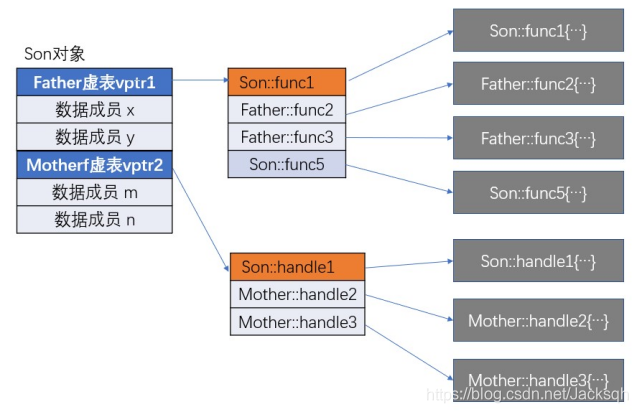 Son对象

Father虚表vptr1
数据成员 x
数据成员 y
Motherf虚表vptr2
数据成员 m
数据成员 n

Son::func1
Father::func2
Father::func3
Son::func5

Son::handle1
Mother::handle2
Mother::handle3

Son::func1{···}
Father::func2{···}
Father::func3{···}
Son::func5{···}
Son::handle1{···}
Mother::handle2{···}
Mother::handle3{···}

https://blog.csdn.net/Jacksqh